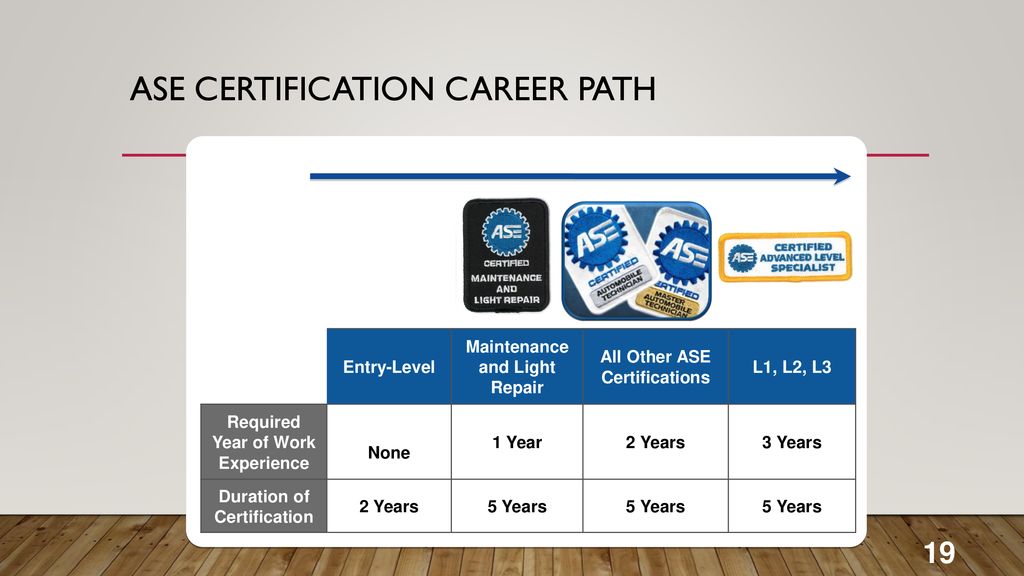 ASE CERTIFICATION CAREER PATH

ASE CERTIFIED MAINTENANCE AND LIGHT REPAIR

ASE CERTIFIED AUTOMOBILE TECHNICIAN

ASE CERTIFIED MASTER AUTOMOBILE TECHNICIAN

ASE CERTIFIED ADVANCED LEVEL SPECIALIST

| | Entry-Level | Maintenance and Light Repair | All Other ASE Certifications | L1, L2, L3 |
|---|---|---|---|---|
| Required Year of Work Experience | None | 1 Year | 2 Years | 3 Years |
| Duration of Certification | 2 Years | 5 Years | 5 Years | 5 Years |

19